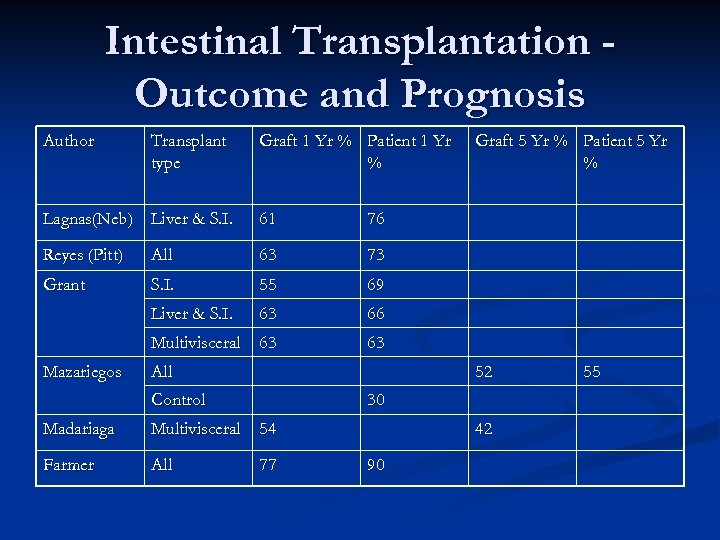 Intestinal Transplantation - Outcome and Prognosis

| Author | Transplant type | Graft 1 Yr % | Patient 1 Yr % | Graft 5 Yr % | Patient 5 Yr % |
|---|---|---|---|---|---|
| Lagnas(Neb) | Liver & S.I. | 61 | 76 | | |
| Reyes (Pitt) | All | 63 | 73 | | |
| Grant | S.I. | 55 | 69 | | |
| | Liver & S.I. | 63 | 66 | | |
| | Multivisceral | 63 | 63 | | |
| Mazariegos | All | | | 52 | 55 |
| | Control | | 30 | | |
| Madariaga | Multivisceral | 54 | | 42 | |
| Farmer | All | 77 | 90 | | |